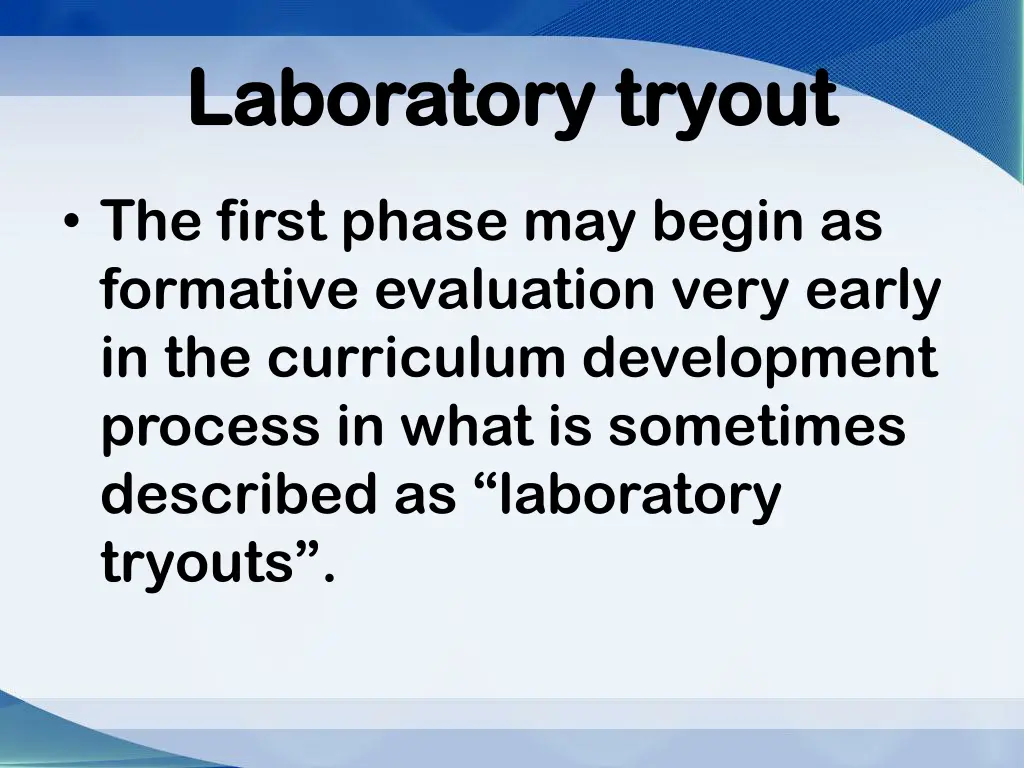 Laboratory tryout

• The first phase may begin as formative evaluation very early in the curriculum development process in what is sometimes described as “laboratory tryouts”.